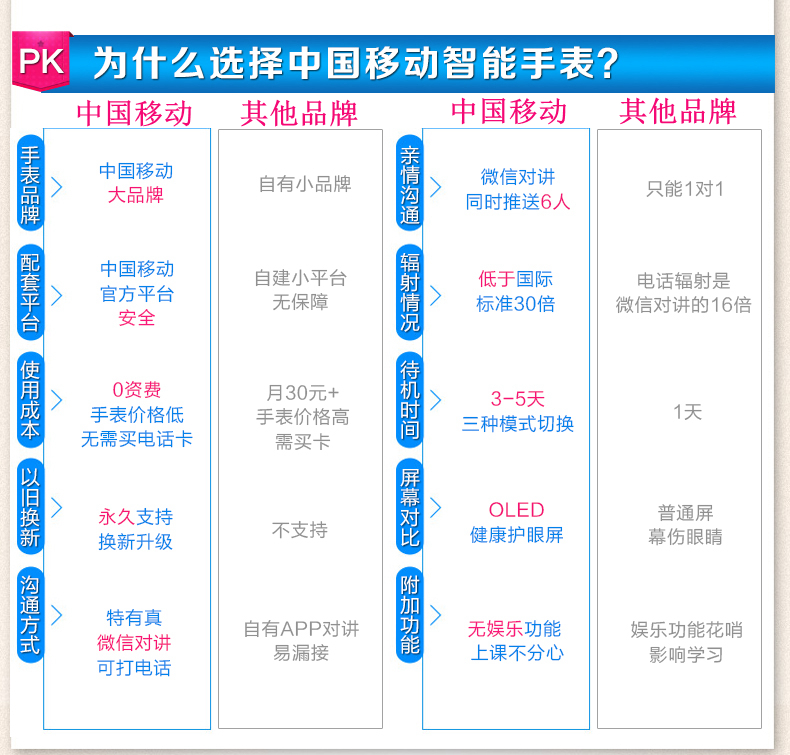 PK 为什么选择中国移动智能手表？

| | 中国移动 | 其他品牌 |
|---|---|---|
| 手表品牌 | 中国移动 大品牌 | 自有小品牌 |
| 配套平台 | 中国移动 官方平台 安全 | 自建小平台 无保障 |
| 使用成本 | 0资费 手表价格低 无需买电话卡 | 月30元+ 手表价格高 需买卡 |
| 以旧换新 | 永久支持 换新升级 | 不支持 |
| 沟通方式 | 特有真 微信对讲 可打电话 | 自有APP对讲 易漏接 |

| | 中国移动 | 其他品牌 |
|---|---|---|
| 亲情沟通 | 微信对讲 同时推送6人 | 只能1对1 |
| 辐射情况 | 低于国际 标准30倍 | 电话辐射是 微信对讲的16倍 |
| 待机时间 | 3-5天 三种模式切换 | 1天 |
| 屏幕对比 | OLED 健康护眼屏 | 普通屏 幕伤眼睛 |
| 附加功能 | 无娱乐功能 上课不分心 | 娱乐功能花哨 影响学习 |